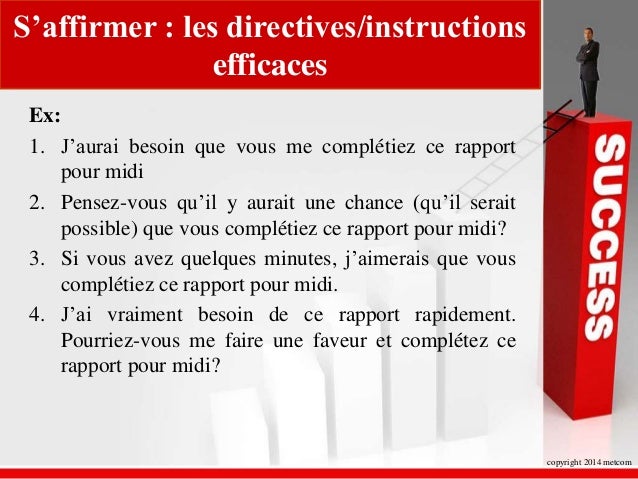 S’affirmer : les directives/instructions efficaces

Ex:

1. J’aurai besoin que vous me complétiez ce rapport pour midi
2. Pensez-vous qu’il y aurait une chance (qu’il serait possible) que vous complétiez ce rapport pour midi?
3. Si vous avez quelques minutes, j’aimerais que vous complétiez ce rapport pour midi.
4. J’ai vraiment besoin de ce rapport rapidement. Pourriez-vous me faire une faveur et complétez ce rapport pour midi?

SUCCESS

copyright 2014 metcom